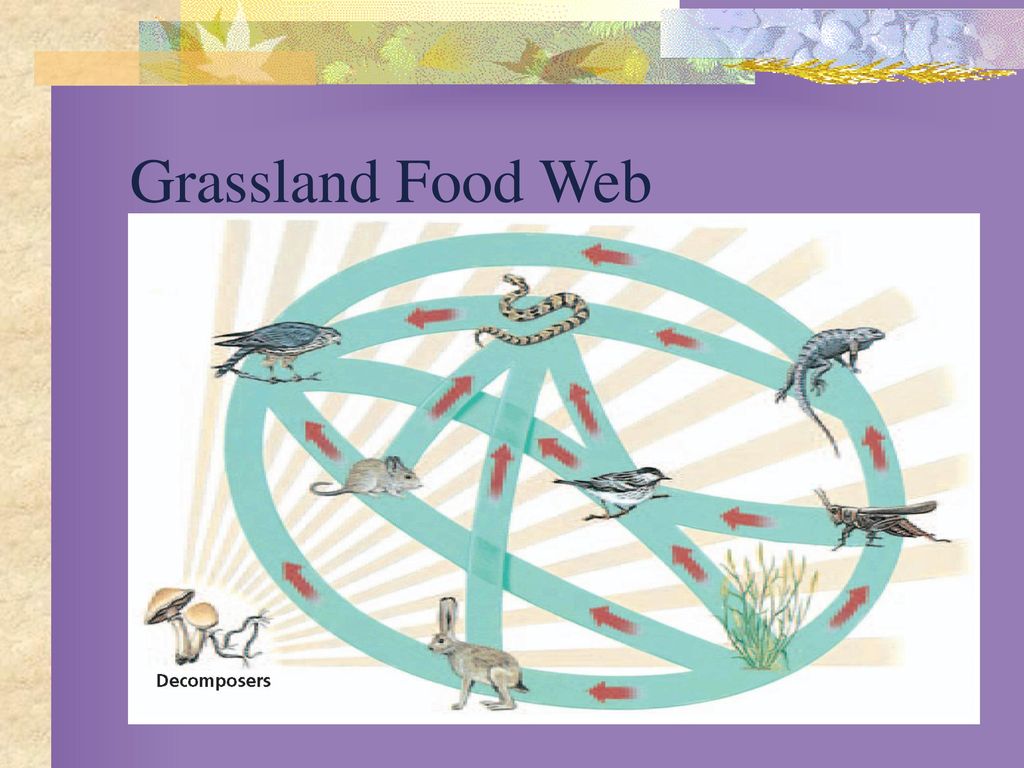 Grassland Food Web

Decomposers